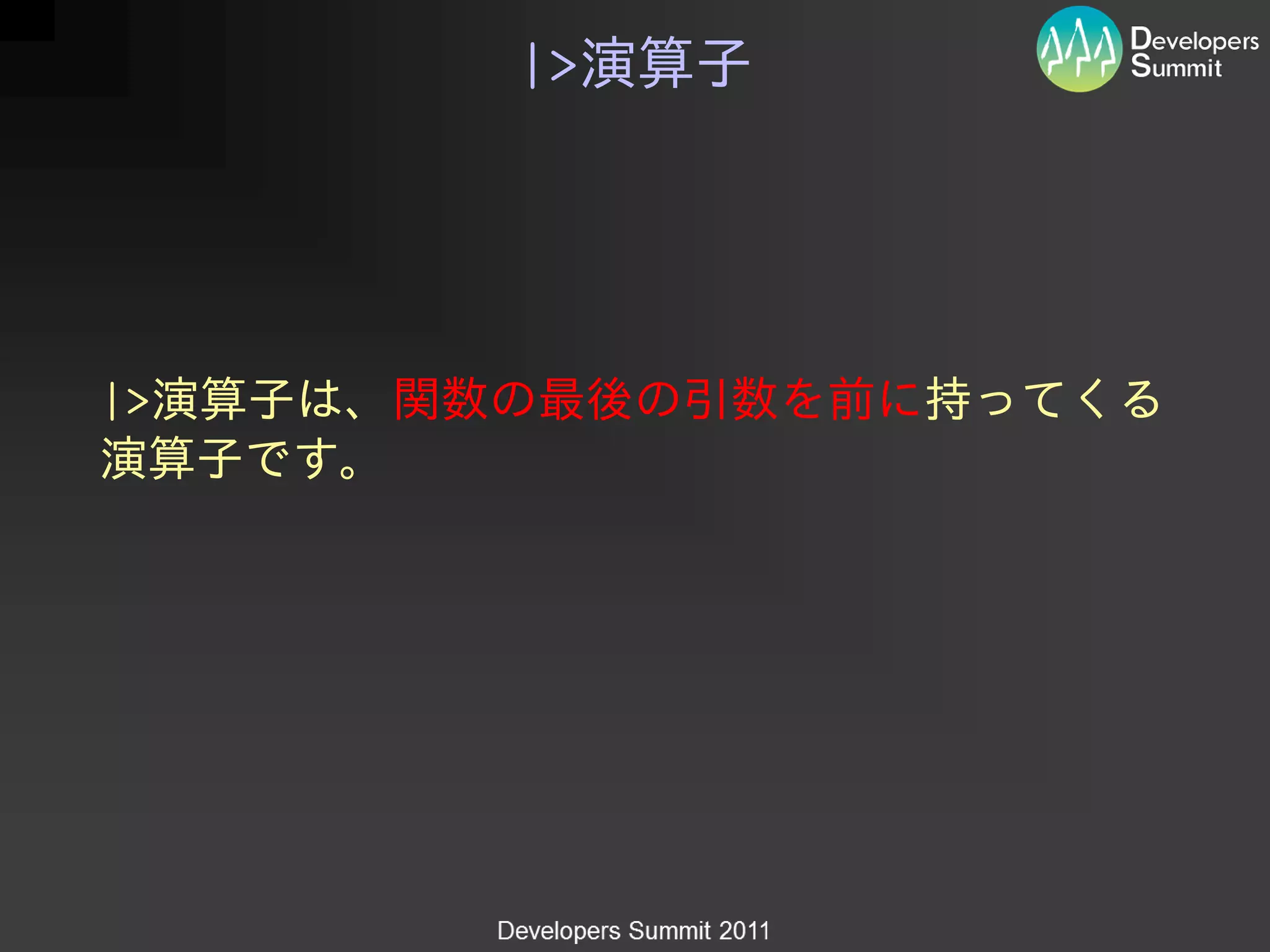 |>演算子

Developers Summit

|>演算子は、関数の最後の引数を前に持ってくる演算子です。

Developers Summit 2011